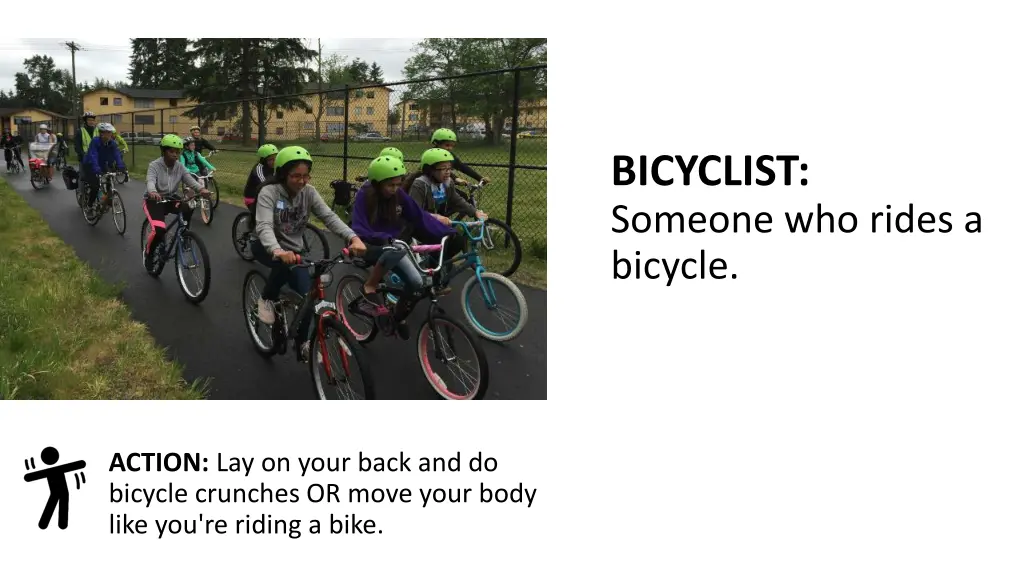 BICYCLIST:
Someone who rides a bicycle.

ACTION: Lay on your back and do bicycle crunches OR move your body like you're riding a bike.